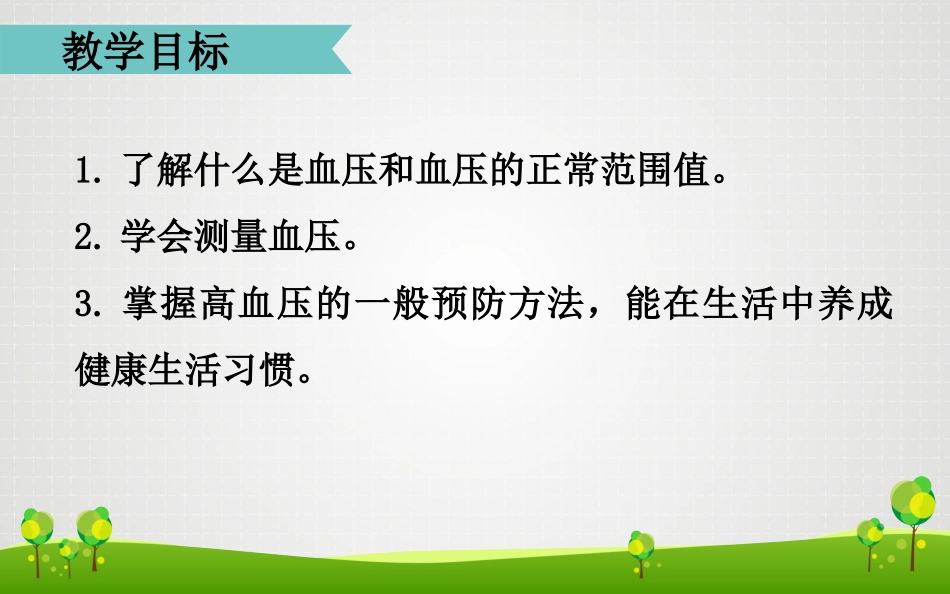 教学目标

1. 了解什么是血压和血压的正常范围值。

2. 学会测量血压。

3. 掌握高血压的一般预防方法，能在生活中养成健康生活习惯。